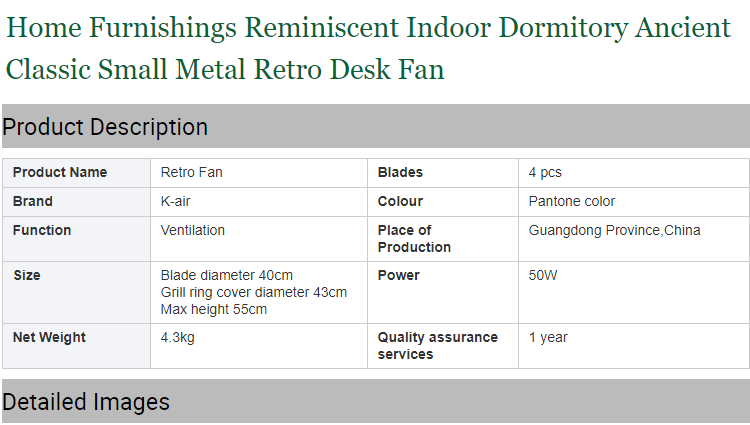 Home Furnishings Reminiscent Indoor Dormitory Ancient Classic Small Metal Retro Desk Fan

Product Description

| Product Name | Retro Fan | Blades | 4 pcs |
|---|---|---|---|
| Brand | K-air | Colour | Pantone color |
| Function | Ventilation | Place of Production | Guangdong Province,China |
| Size | Blade diameter 40cm Grill ring cover diameter 43cm Max height 55cm | Power | 50W |
| Net Weight | 4.3kg | Quality assurance services | 1 year |

Detailed Images